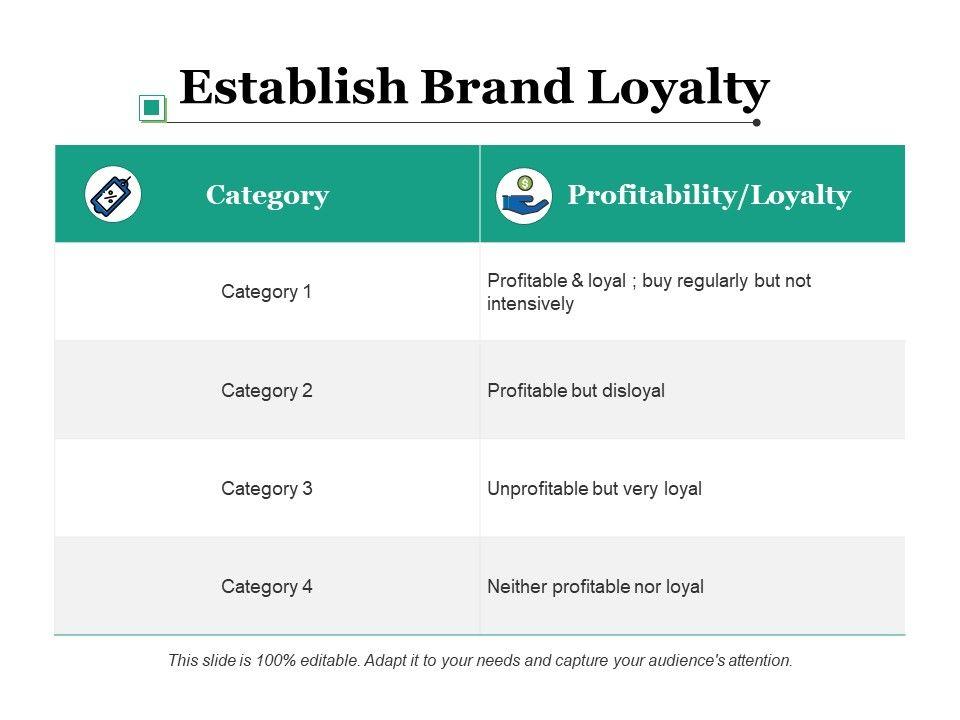 Establish Brand Loyalty

| Category | Profitability/Loyalty |
|---|---|
| Category 1 | Profitable & loyal ; buy regularly but not intensively |
| Category 2 | Profitable but disloyal |
| Category 3 | Unprofitable but very loyal |
| Category 4 | Neither profitable nor loyal |

This slide is 100% editable. Adapt it to your needs and capture your audience's attention.